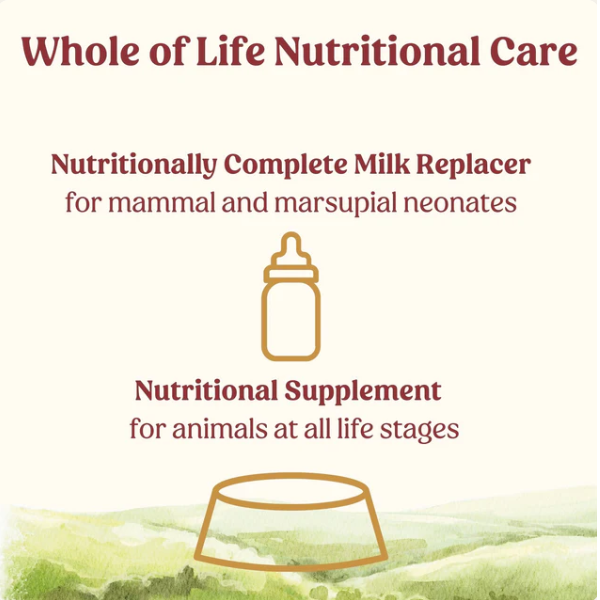 Whole of Life Nutritional Care

Nutritionally Complete Milk Replacer
for mammal and marsupial neonates

Nutritional Supplement
for animals at all life stages